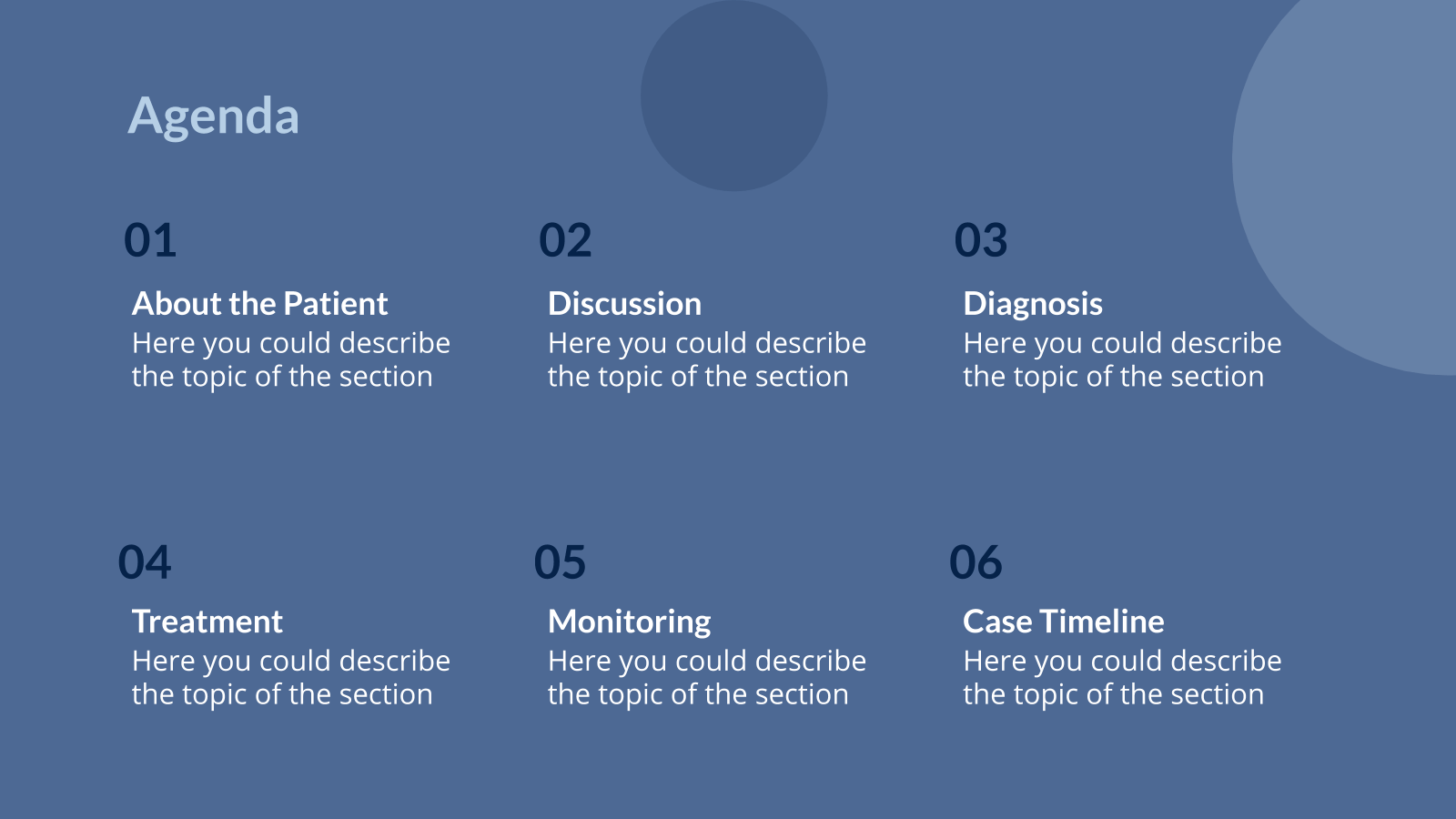 Agenda

01

About the Patient
Here you could describe the topic of the section

02

Discussion
Here you could describe the topic of the section

03

Diagnosis
Here you could describe the topic of the section

04

Treatment
Here you could describe the topic of the section

05

Monitoring
Here you could describe the topic of the section

06

Case Timeline
Here you could describe the topic of the section